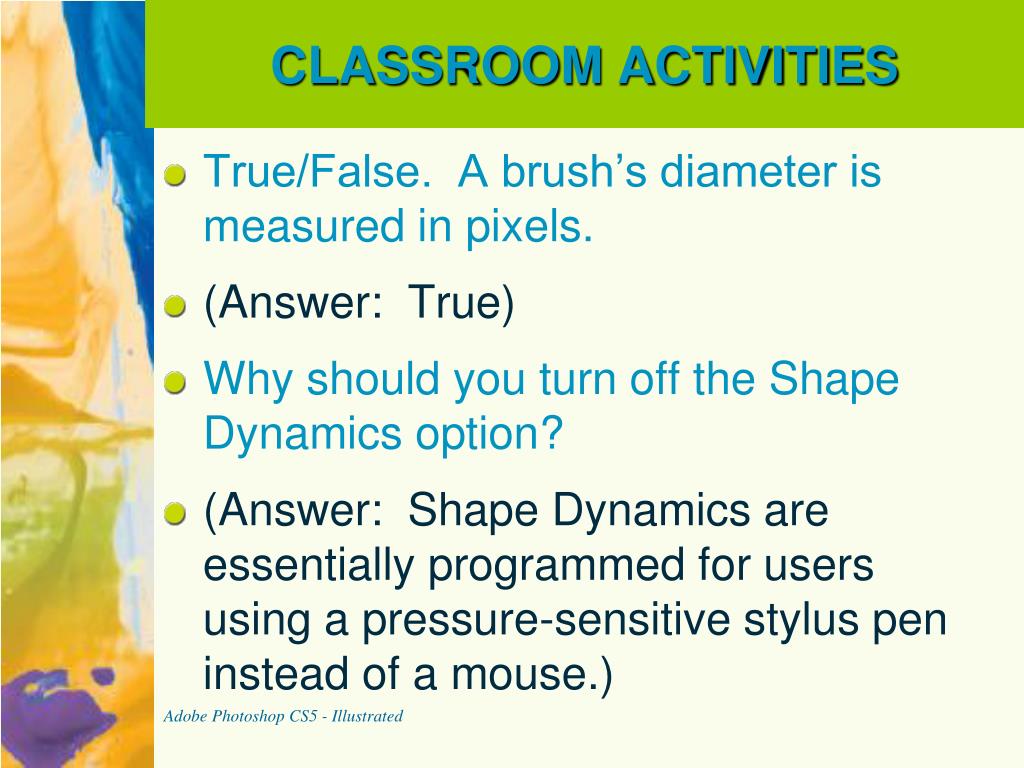 CLASSROOM ACTIVITIES

True/False. A brush's diameter is measured in pixels.

(Answer: True)

Why should you turn off the Shape Dynamics option?

(Answer: Shape Dynamics are essentially programmed for users using a pressure-sensitive stylus pen instead of a mouse.)

Adobe Photoshop CS5 - Illustrated